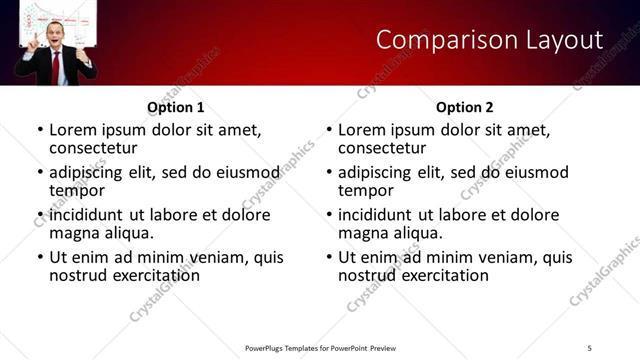 Comparison Layout

Option 1

• Lorem ipsum dolor sit amet, consectetur
• adipiscing elit, sed do eiusmod tempor
• incididunt ut labore et dolore magna aliqua.
• Ut enim ad minim veniam, quis nostrud exercitation

Option 2

• Lorem ipsum dolor sit amet, consectetur
• adipiscing elit, sed do eiusmod tempor
• incididunt ut labore et dolore magna aliqua.
• Ut enim ad minim veniam, quis nostrud exercitation

CrystalGraphics

PowerPlugs Templates for PowerPoint Preview

5